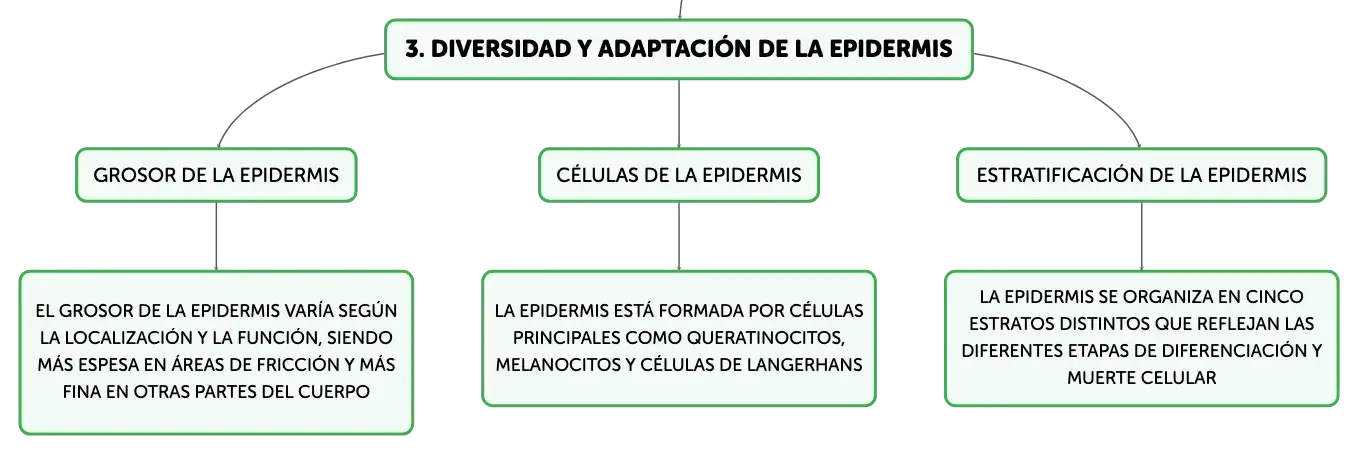 3. DIVERSIDAD Y ADAPTACIÓN DE LA EPIDERMIS

GROSOR DE LA EPIDERMIS

EL GROSOR DE LA EPIDERMIS VARÍA SEGÚN LA LOCALIZACIÓN Y LA FUNCIÓN, SIENDO MÁS ESPESA EN ÁREAS DE FRICCIÓN Y MÁS FINA EN OTRAS PARTES DEL CUERPO

CÉLULAS DE LA EPIDERMIS

LA EPIDERMIS ESTÁ FORMADA POR CÉLULAS PRINCIPALES COMO QUERATINOCITOS, MELANOCITOS Y CÉLULAS DE LANGERHANS

ESTRATIFICACIÓN DE LA EPIDERMIS

LA EPIDERMIS SE ORGANIZA EN CINCO ESTRATOS DISTINTOS QUE REFLEJAN LAS DIFERENTES ETAPAS DE DIFERENCIACIÓN Y MUERTE CELULAR